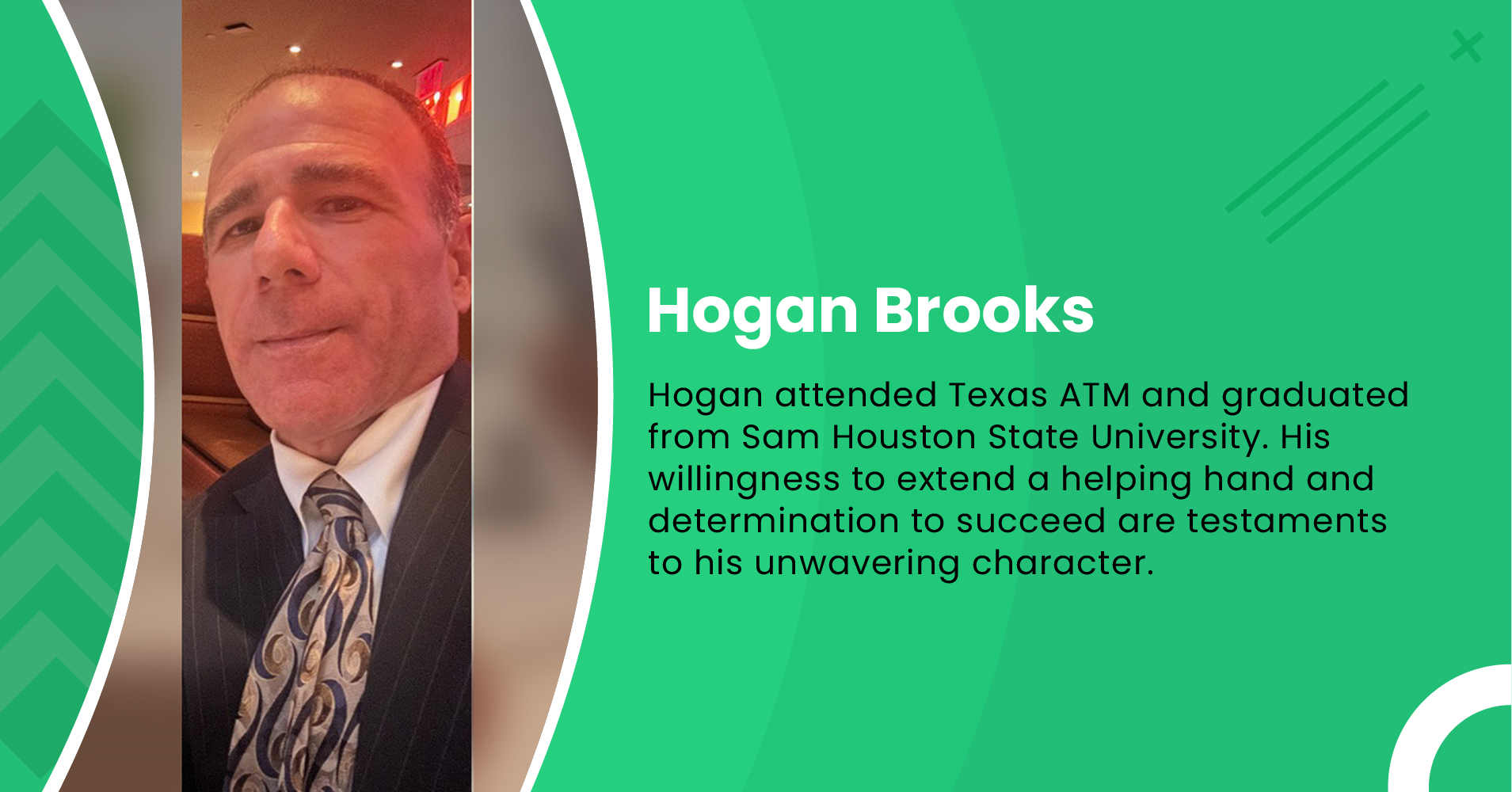 Hogan Brooks

Hogan attended Texas ATM and graduated from Sam Houston State University. His willingness to extend a helping hand and determination to succeed are testaments to his unwavering character.